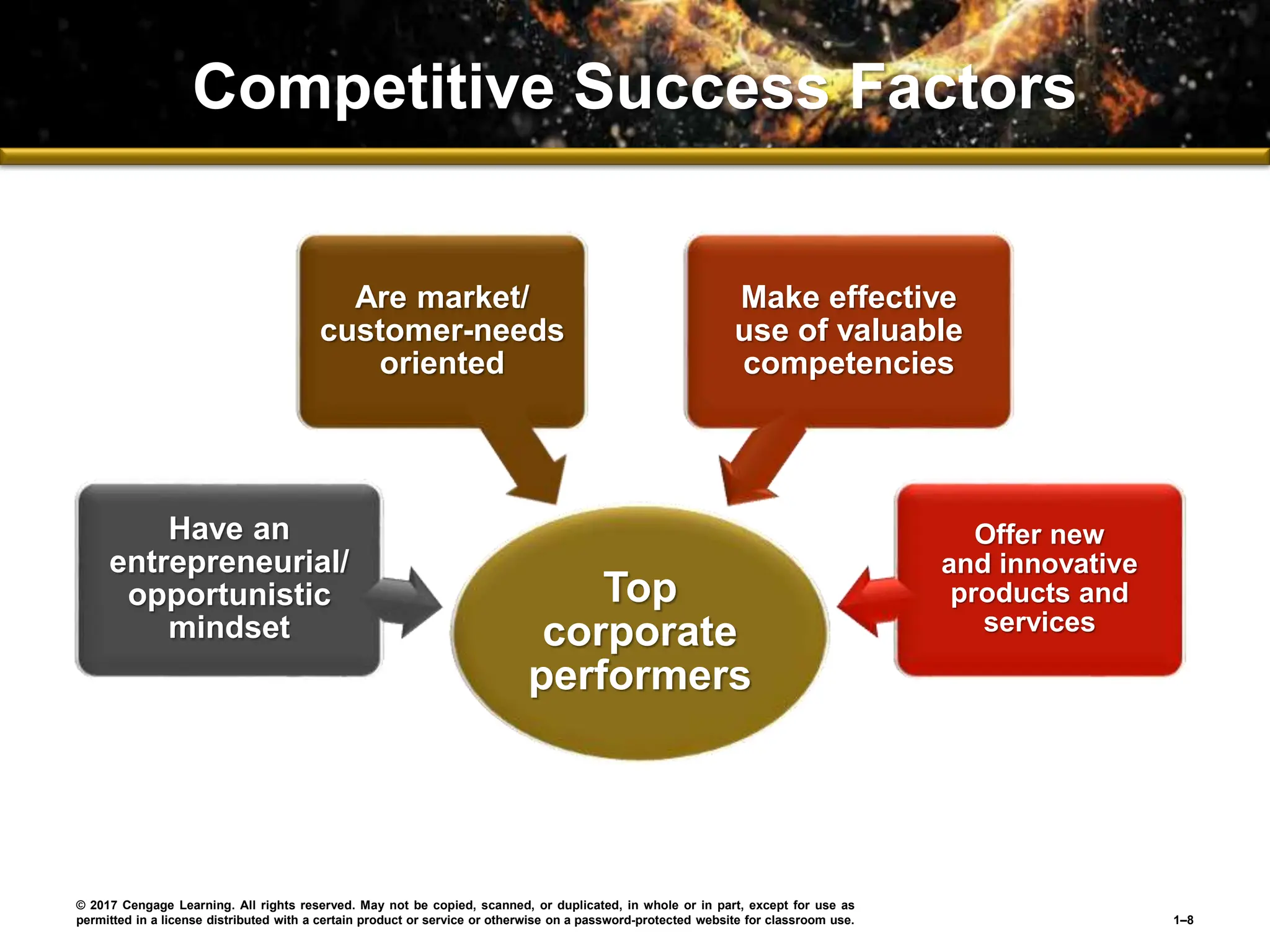 Competitive Success Factors

Are market/ customer-needs oriented

Make effective use of valuable competencies

Have an entrepreneurial/ opportunistic mindset

Top corporate performers

Offer new and innovative products and services

© 2017 Cengage Learning. All rights reserved. May not be copied, scanned, or duplicated, in whole or in part, except for use as permitted in a license distributed with a certain product or service or otherwise on a password-protected website for classroom use.

1–8